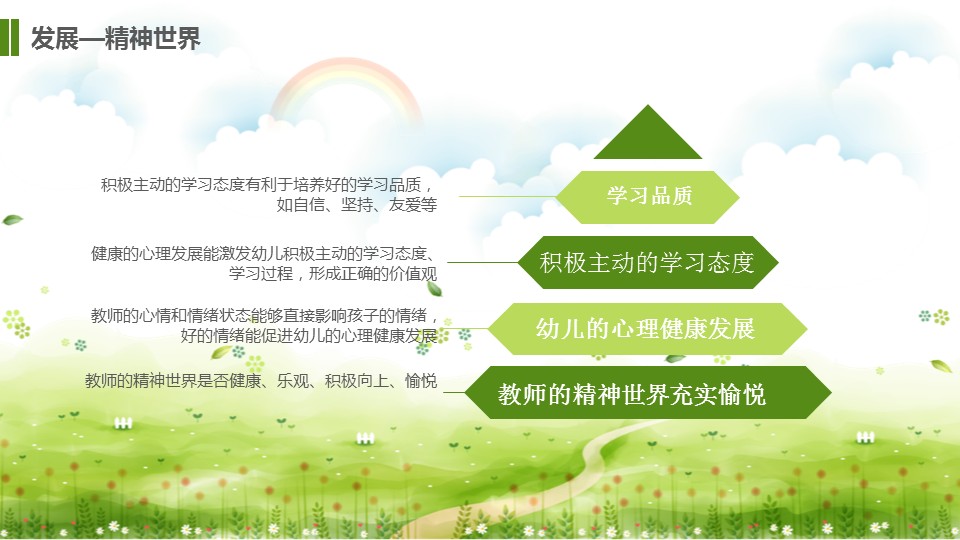 发展—精神世界

积极主动的学习态度有利于培养好的学习品质，如自信、坚持、友爱等

学习品质

健康的心理发展能激发幼儿积极主动的学习态度、学习过程，形成正确的价值观

积极主动的学习态度

教师的心情和情绪状态能够直接影响孩子的情绪，好的情绪能促进幼儿的心理健康发展

幼儿的心理健康发展

教师的精神世界是否健康、乐观、积极向上、愉悦

教师的精神世界充实愉悦